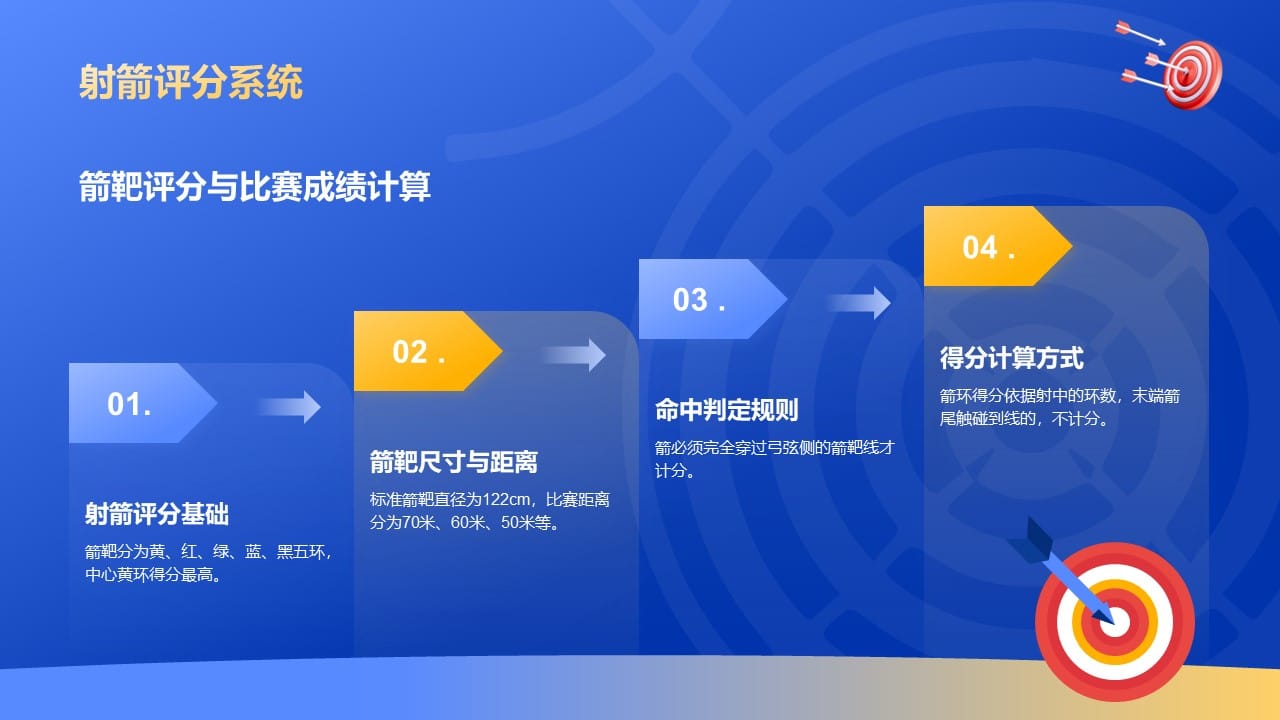 射箭评分系统

箭靶评分与比赛成绩计算

01.

射箭评分基础

箭靶分为黄、红、绿、蓝、黑五环，中心黄环得分最高。

02 .

箭靶尺寸与距离

标准箭靶直径为122cm，比赛距离分为70米、60米、50米等。

03 .

命中判定规则

箭必须完全穿过弓弦侧的箭靶线才计分。

04 .

得分计算方式

箭环得分依据射中的环数，末端箭尾触碰到线的，不计分。